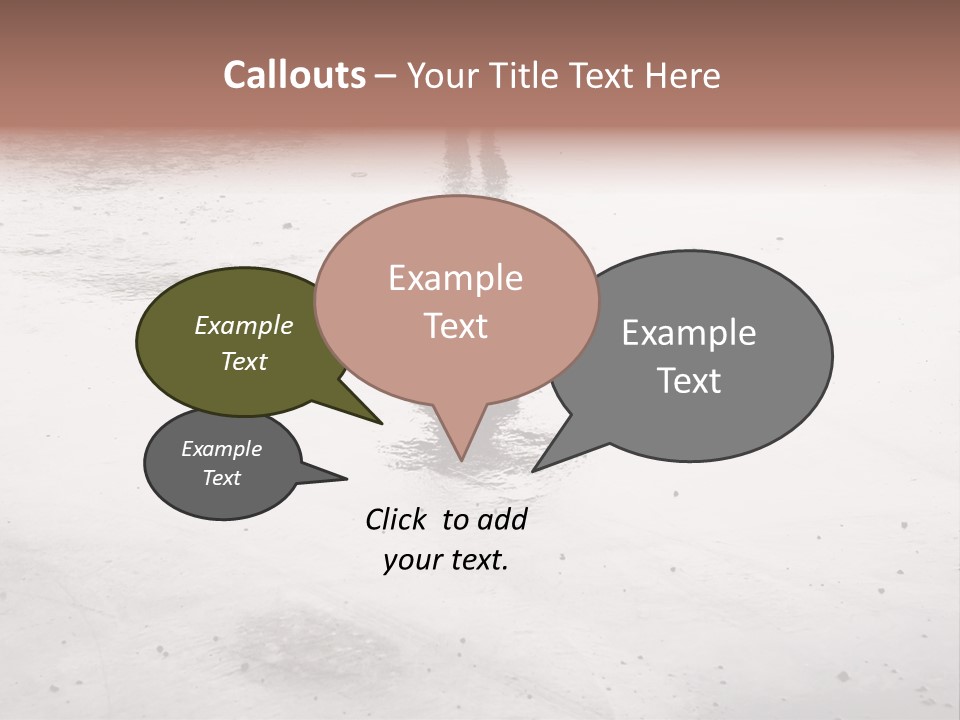 Callouts – Your Title Text Here

Example Text

Example Text

Example Text

Example Text

Click to add your text.